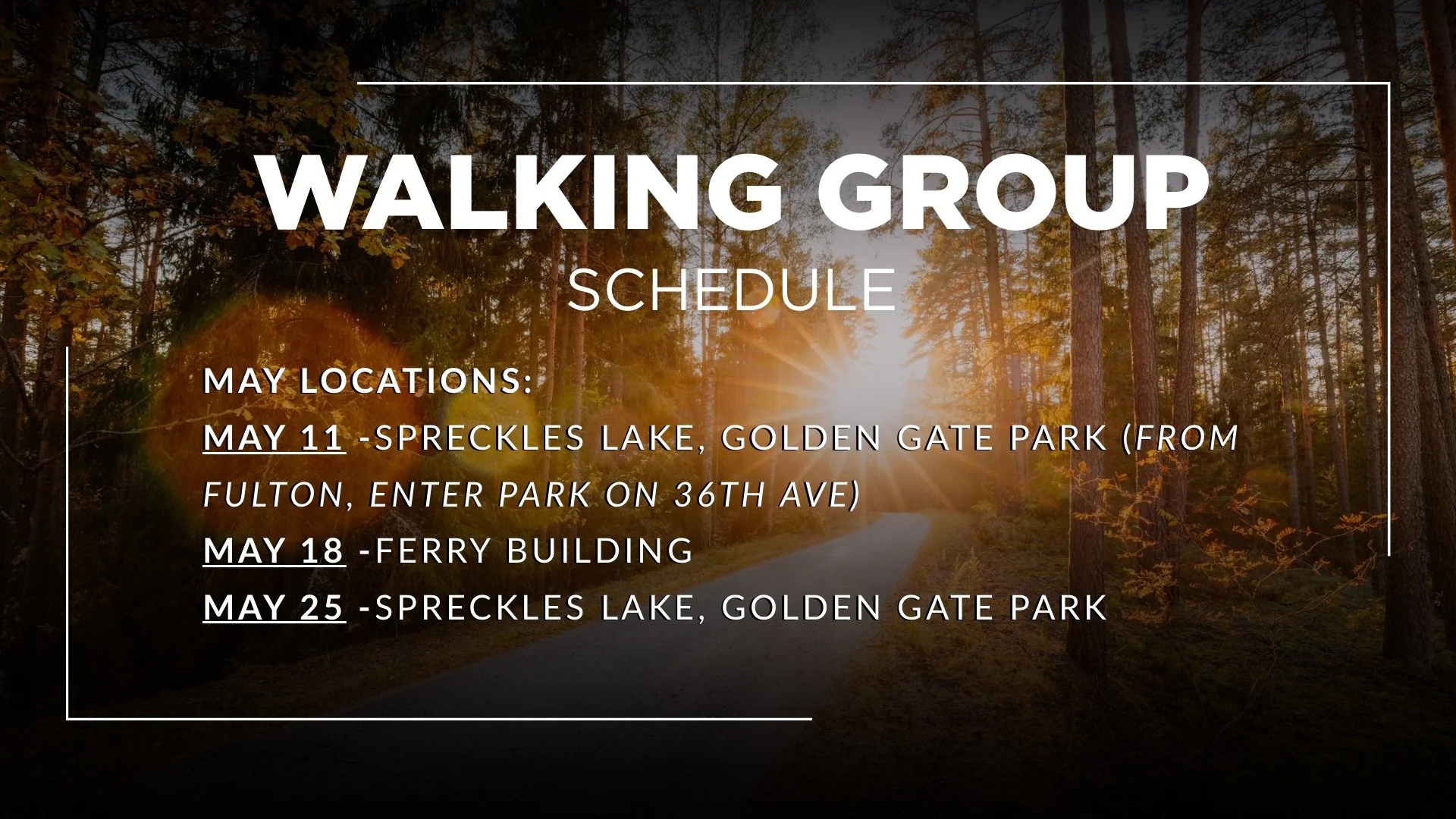 WALKING GROUP
SCHEDULE

MAY LOCATIONS:
MAY 11 -SPRECKLES LAKE, GOLDEN GATE PARK (FROM FULTON, ENTER PARK ON 36TH AVE)
MAY 18 -FERRY BUILDING
MAY 25 -SPRECKLES LAKE, GOLDEN GATE PARK